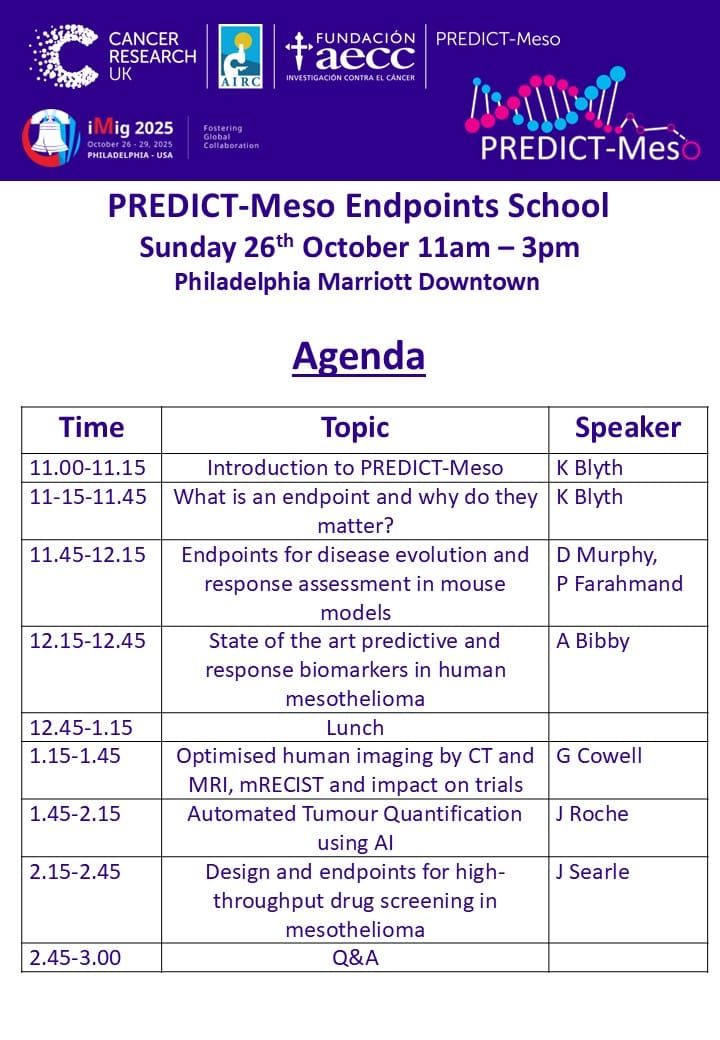 CANCER RESEARCH UK

AIRC

FUNDACIÓN aecc INVESTIGACIÓN CONTRA EL CÁNCER

PREDICT-Meso

iMig 2025 October 26 - 29, 2025 PHILADELPHIA - USA

Fostering Global Collaboration

PREDICT-Meso

PREDICT-Meso Endpoints School
Sunday 26$^{th}$ October 11am – 3pm
Philadelphia Marriott Downtown

Agenda

| Time | Topic | Speaker |
|---|---|---|
| 11.00-11.15 | Introduction to PREDICT-Meso | K Blyth |
| 11-15-11.45 | What is an endpoint and why do they matter? | K Blyth |
| 11.45-12.15 | Endpoints for disease evolution and response assessment in mouse models | D Murphy, P Farahmand |
| 12.15-12.45 | State of the art predictive and response biomarkers in human mesothelioma | A Bibby |
| 12.45-1.15 | Lunch | |
| 1.15-1.45 | Optimised human imaging by CT and MRI, mRECIST and impact on trials | G Cowell |
| 1.45-2.15 | Automated Tumour Quantification using AI | J Roche |
| 2.15-2.45 | Design and endpoints for high-throughput drug screening in mesothelioma | J Searle |
| 2.45-3.00 | Q&A | |